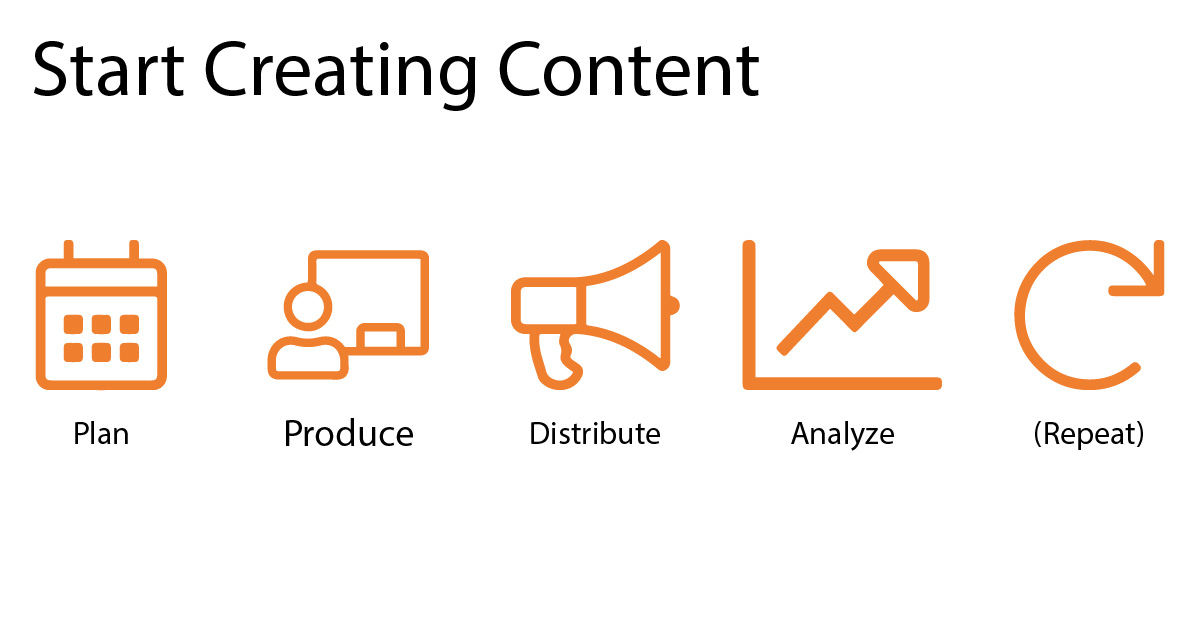 Start Creating Content

Plan

Produce

Distribute

Analyze

(Repeat)